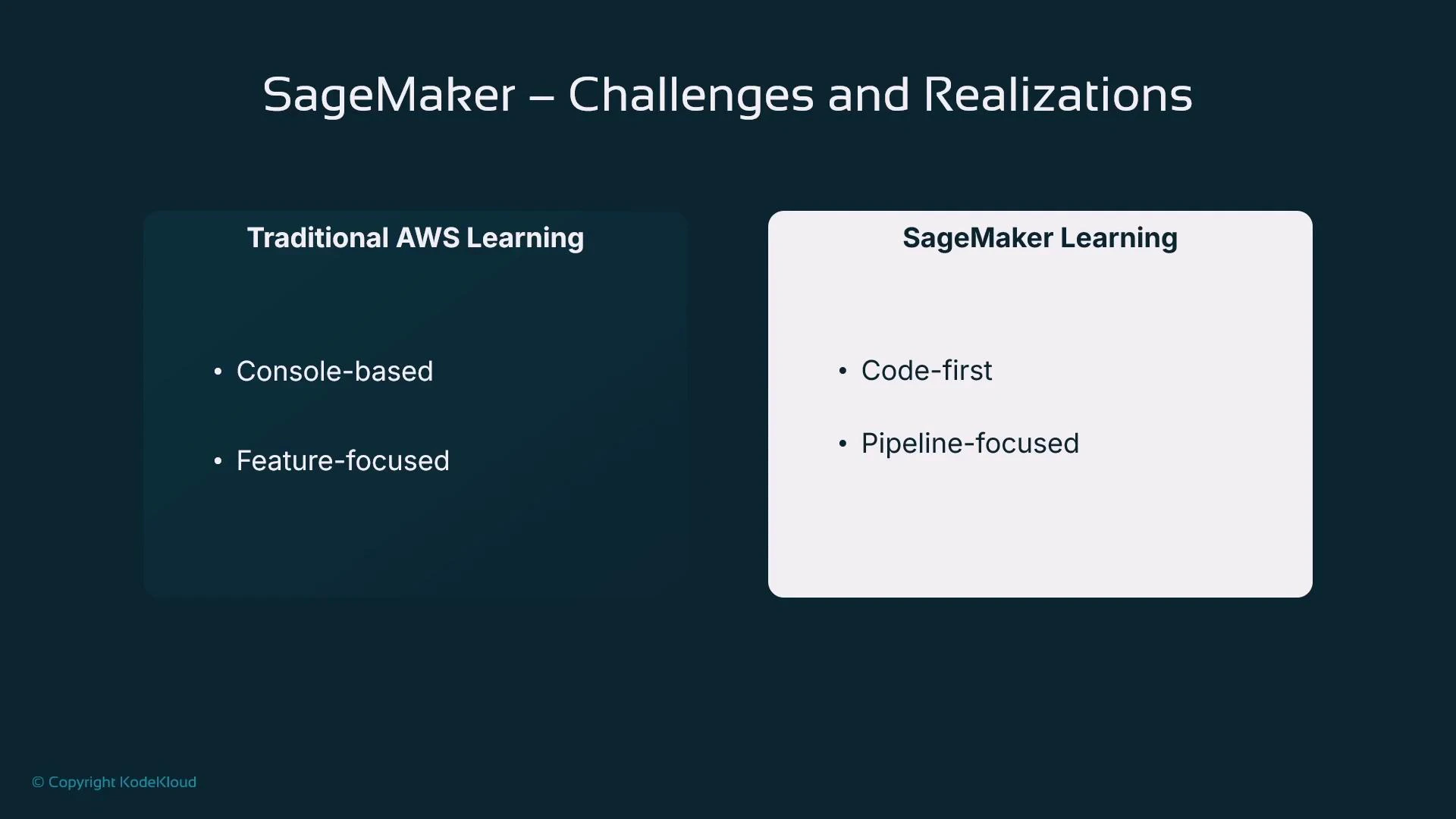 SageMaker – Challenges and Realizations

Traditional AWS Learning

• Console-based

• Feature-focused

SageMaker Learning

• Code-first

• Pipeline-focused

© Copyright KodeKloud